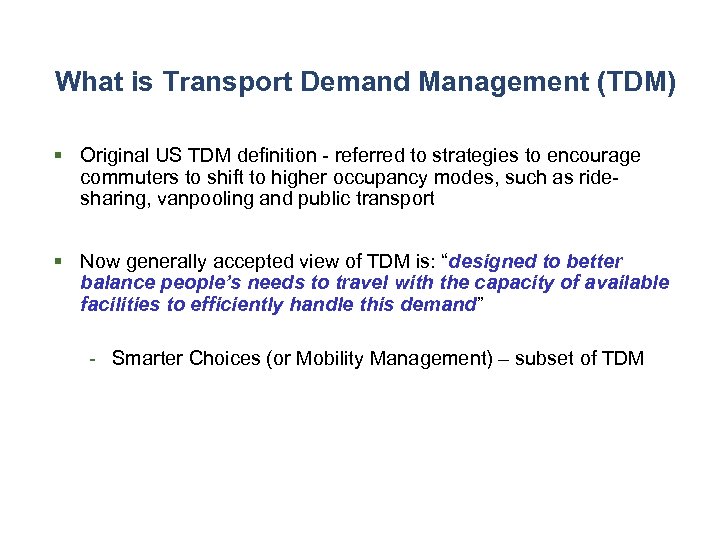 What is Transport Demand Management (TDM)

▪ Original US TDM definition - referred to strategies to encourage commuters to shift to higher occupancy modes, such as ride-sharing, vanpooling and public transport

▪ Now generally accepted view of TDM is: “designed to better balance people’s needs to travel with the capacity of available facilities to efficiently handle this demand”

- Smarter Choices (or Mobility Management) – subset of TDM